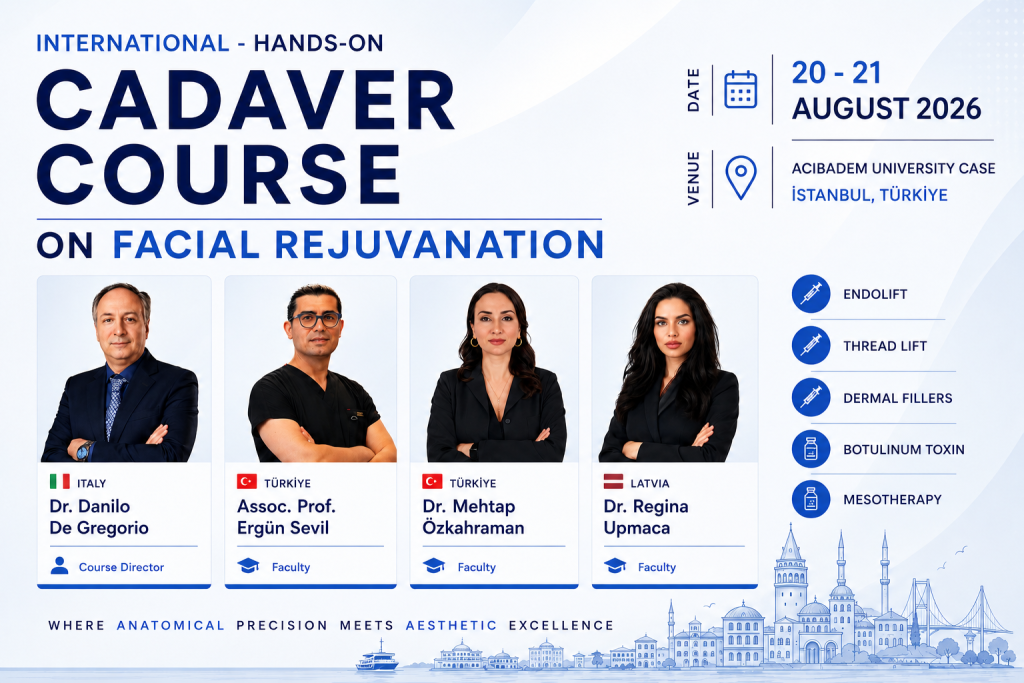 INTERNATIONAL - HANDS-ON
CADAVER COURSE
ON FACIAL REJUVANATION

DATE
20 - 21
AUGUST 2026

VENUE
ACIBADEM UNIVERSITY CASE
İSTANBUL, TÜRKİYE

ITALY
Dr. Danilo De Gregorio
Course Director

TÜRKİYE
Assoc. Prof. Ergün Sevil
Faculty

TÜRKİYE
Dr. Mehtap Özkahraman
Faculty

LATVIA
Dr. Regina Upmaca
Faculty

ENDOLIFT
THREAD LIFT
DERMAL FILLERS
BOTULINUM TOXIN
MESOTHERAPY

WHERE ANATOMICAL PRECISION MEETS AESTHETIC EXCELLENCE